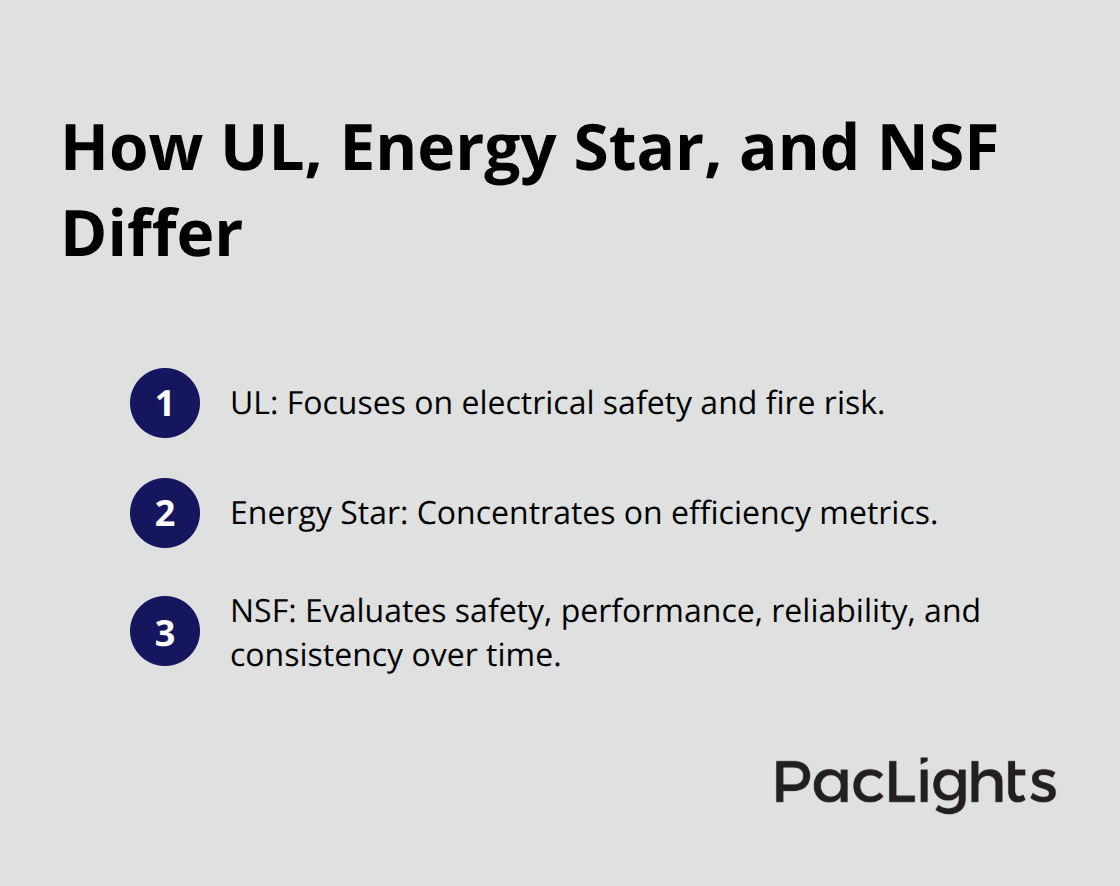 How UL, Energy Star, and NSF Differ

1 UL: Focuses on electrical safety and fire risk.

2 Energy Star: Concentrates on efficiency metrics.

3 NSF: Evaluates safety, performance, reliability, and consistency over time.

PacLights